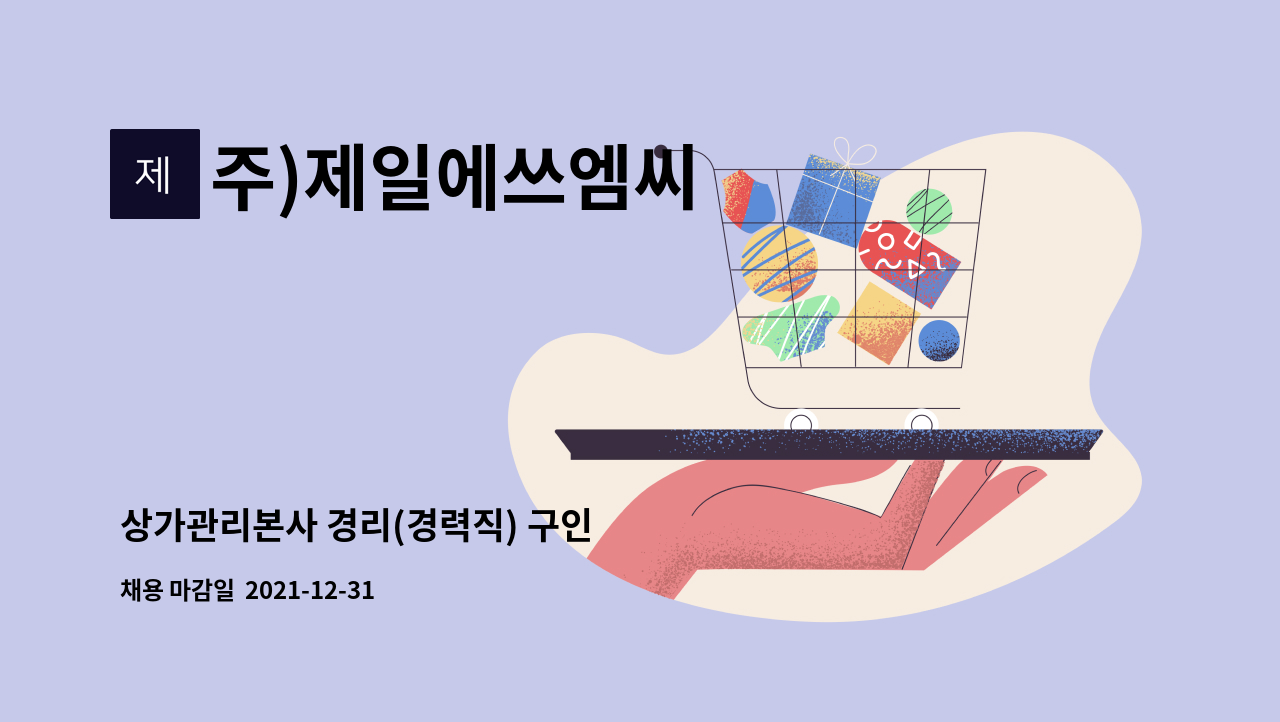 제

주)제일에쓰엠씨

상가관리본사 경리(경력직) 구인

채용 마감일 2021-12-31